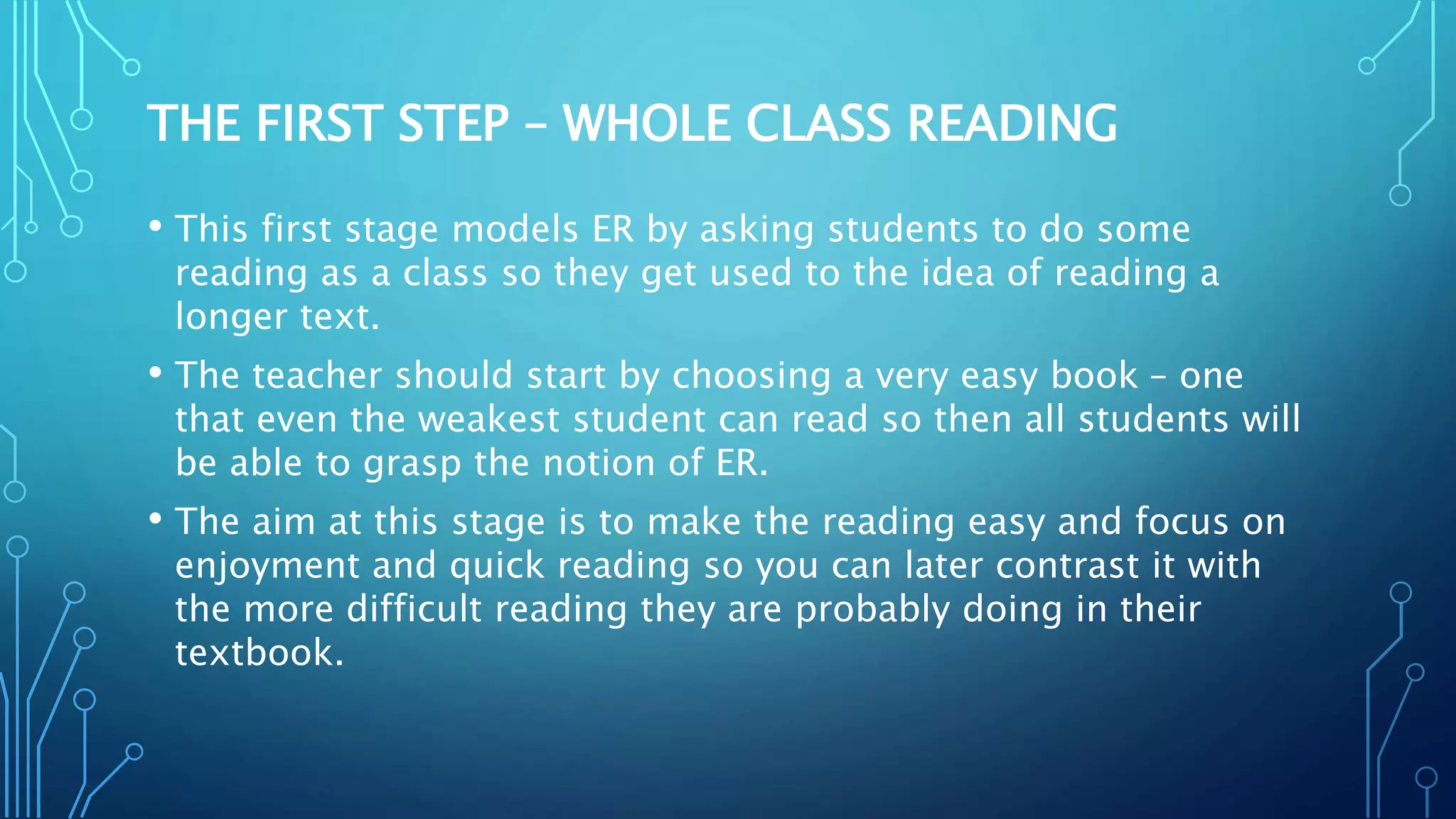 THE FIRST STEP – WHOLE CLASS READING

• This first stage models ER by asking students to do some reading as a class so they get used to the idea of reading a longer text.

• The teacher should start by choosing a very easy book – one that even the weakest student can read so then all students will be able to grasp the notion of ER.

• The aim at this stage is to make the reading easy and focus on enjoyment and quick reading so you can later contrast it with the more difficult reading they are probably doing in their textbook.